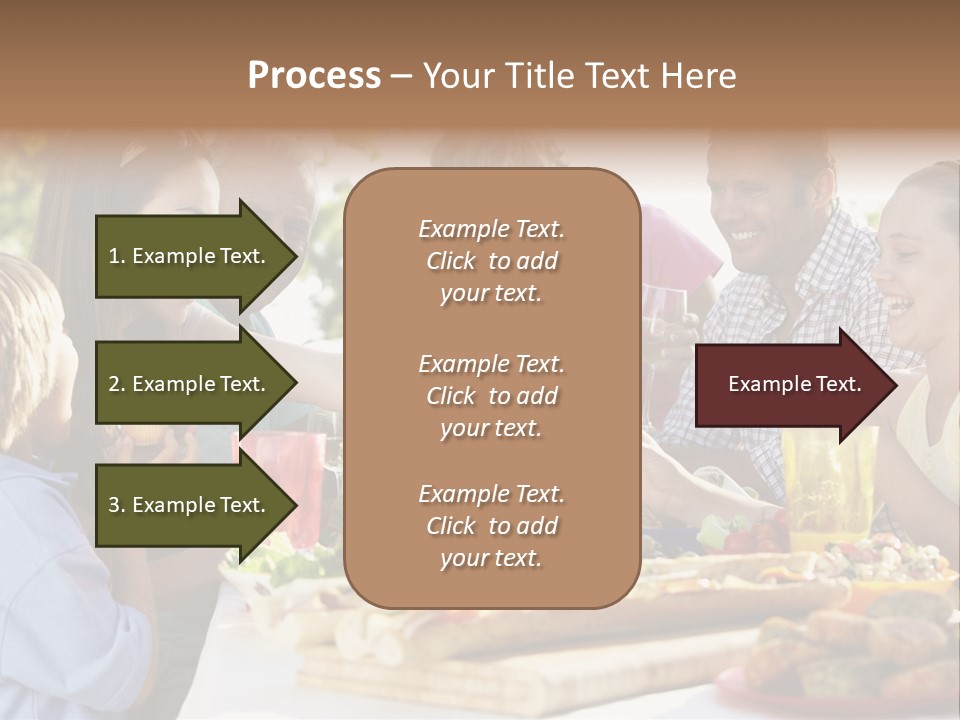 Process – Your Title Text Here

1. Example Text.

2. Example Text.

3. Example Text.

Example Text. Click to add your text.

Example Text. Click to add your text.

Example Text. Click to add your text.

Example Text.